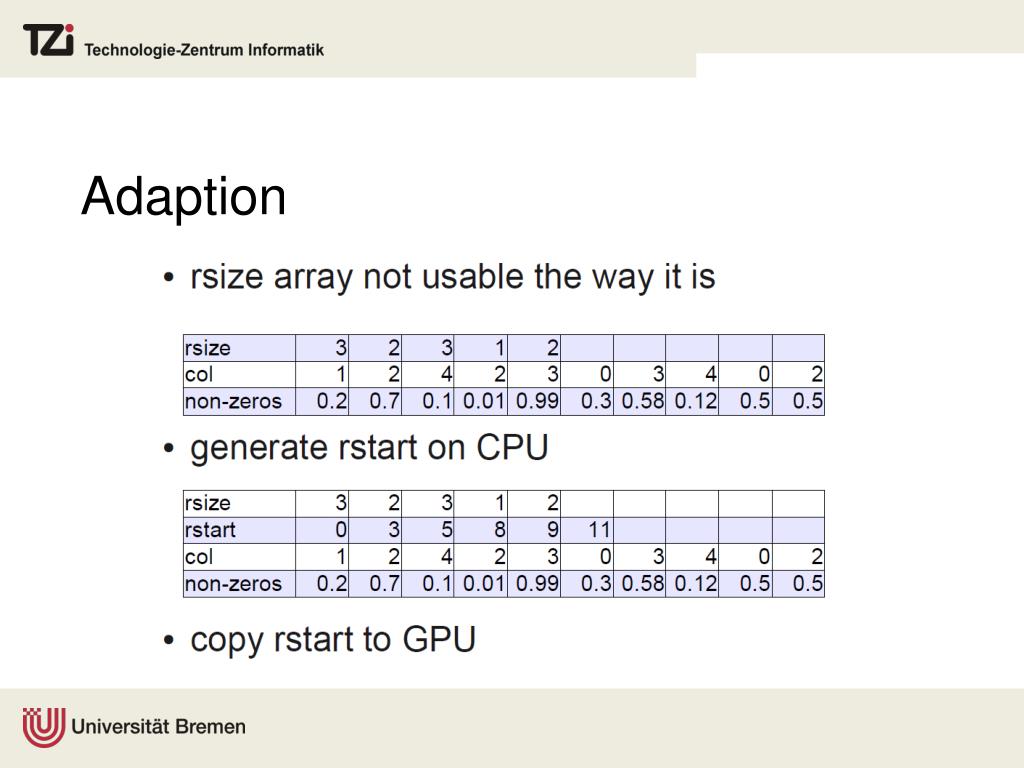 TZi Technologie-Zentrum Informatik

Adaption

• rsize array not usable the way it is

| rsize | 3 | 2 | 3 | 1 | 2 | | | | | |
|---|---|---|---|---|---|---|---|---|---|---|
| col | 1 | 2 | 4 | 2 | 3 | 0 | 3 | 4 | 0 | 2 |
| non-zeros | 0.2 | 0.7 | 0.1 | 0.01 | 0.99 | 0.3 | 0.58 | 0.12 | 0.5 | 0.5 |

• generate rstart on CPU

| rsize | 3 | 2 | 3 | 1 | 2 | | | | | |
|---|---|---|---|---|---|---|---|---|---|---|
| rstart | 0 | 3 | 5 | 8 | 9 | 11 | | | | |
| col | 1 | 2 | 4 | 2 | 3 | 0 | 3 | 4 | 0 | 2 |
| non-zeros | 0.2 | 0.7 | 0.1 | 0.01 | 0.99 | 0.3 | 0.58 | 0.12 | 0.5 | 0.5 |

• copy rstart to GPU

Universität Bremen